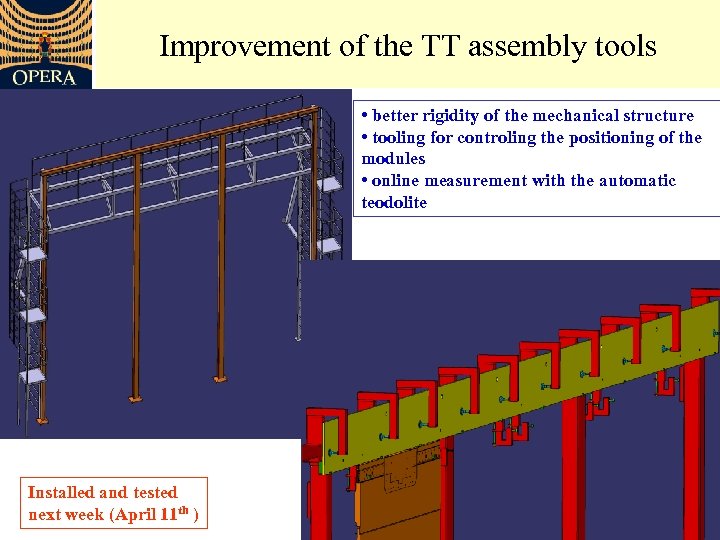 OPERA

Improvement of the TT assembly tools

• better rigidity of the mechanical structure
• tooling for controling the positioning of the modules
• online measurement with the automatic teodolite

Installed and tested next week (April 11$^{th}$ )